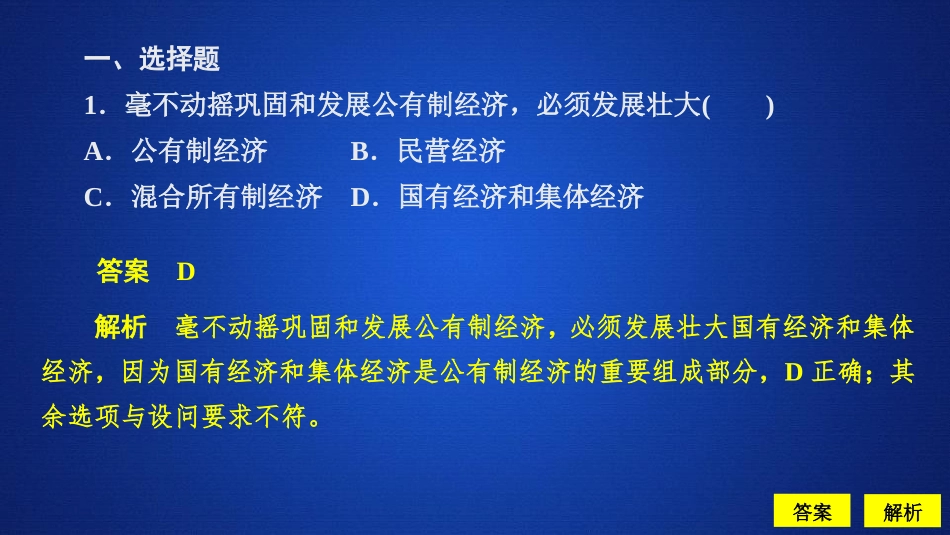 一、选择题

1．毫不动摇巩固和发展公有制经济，必须发展壮大(　　)

A．公有制经济　　B．民营经济

C．混合所有制经济　D．国有经济和集体经济

答案　D

解析　毫不动摇巩固和发展公有制经济，必须发展壮大国有经济和集体经济，因为国有经济和集体经济是公有制经济的重要组成部分，D 正确；其余选项与设问要求不符。

答案　解析